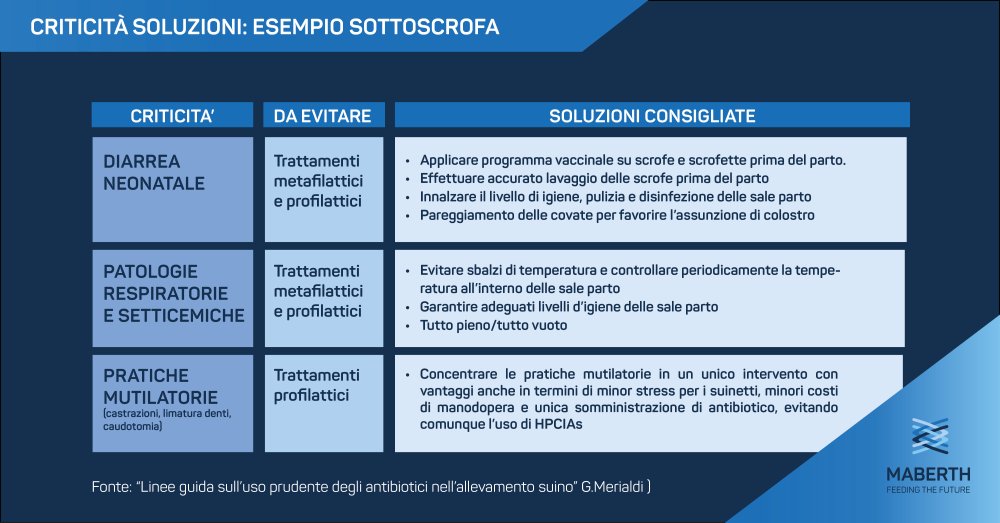 CRITICITÀ SOLUZIONI: ESEMPIO SOTTOSCROFA

| CRITICITA' | DA EVITARE | SOLUZIONI CONSIGLIATE |
|---|---|---|
| DIARREA NEONATALE | Trattamenti metafilattici e profilattici | • Applicare programma vaccinale su scrofe e scrofette prima del parto. • Effettuare accurato lavaggio delle scrofe prima del parto • Innalzare il livello di igiene, pulizia e disinfezione delle sale parto • Pareggiamento delle covate per favorire l'assunzione di colostro |
| PATOLOGIE RESPIRATORIE E SETTICEMICHE | Trattamenti metafilattici e profilattici | • Evitare sbalzi di temperatura e controllare periodicamente la temperatura all'interno delle sale parto • Garantire adeguati livelli d'igiene delle sale parto • Tutto pieno/tutto vuoto |
| PRATICHE MUTILATORIE (castrazioni, limatura denti, caudotomia) | Trattamenti profilattici | • Concentrare le pratiche mutilatorie in un unico intervento con vantaggi anche in termini di minor stress per i suinetti, minori costi di manodopera e unica somministrazione di antibiotico, evitando comunque l'uso di HPCIAs |

Fonte: "Linee guida sull'uso prudente degli antibiotici nell'allevamento suino" G.Merialdi )

MABERTH
FEEDING THE FUTURE